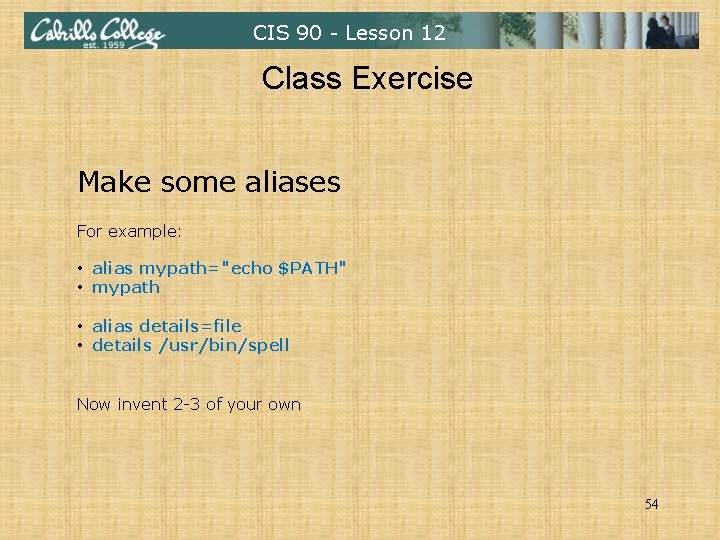 Cabrillo College est. 1959

CIS 90 - Lesson 12

Class Exercise

Make some aliases

For example:

• alias mypath="echo \$PATH"
• mypath

• alias details=file
• details /usr/bin/spell

Now invent 2-3 of your own

54